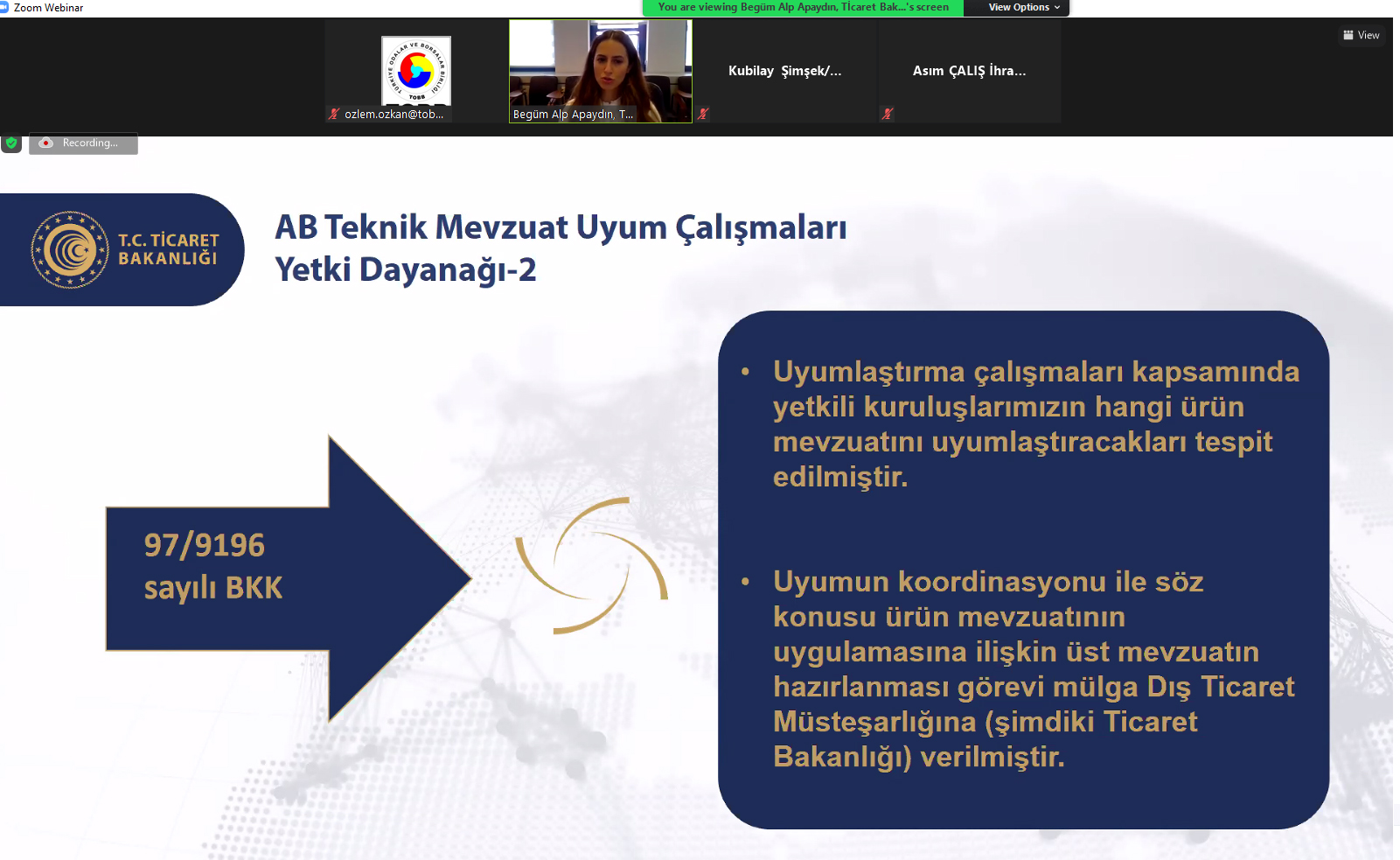 Zoom Webinar

You are viewing Begüm Alp Apaydın, Ticaret Bak...'s screen

View Options

View

TÜRKİYE ODALAR VE BORSALAR BİRLİĞİ TOBB

ozlem.ozkan@tob...

Begüm Alp Apaydın, T...

Kubilay Şimşek/...

Asım ÇALIŞ İhra...

Recording...

T.C. TİCARET BAKANLIĞI

AB Teknik Mevzuat Uyum Çalışmaları
Yetki Dayanağı-2

97/9196
sayılı BKK

• Uyumlaştırma çalışmaları kapsamında yetkili kuruluşlarımızın hangi ürün mevzuatını uyumlaştıracakları tespit edilmiştir.

• Uyumun koordinasyonu ile söz konusu ürün mevzuatının uygulamasına ilişkin üst mevzuatın hazırlanması görevi mülga Dış Ticaret Müsteşarlığına (şimdiki Ticaret Bakanlığı) verilmiştir.